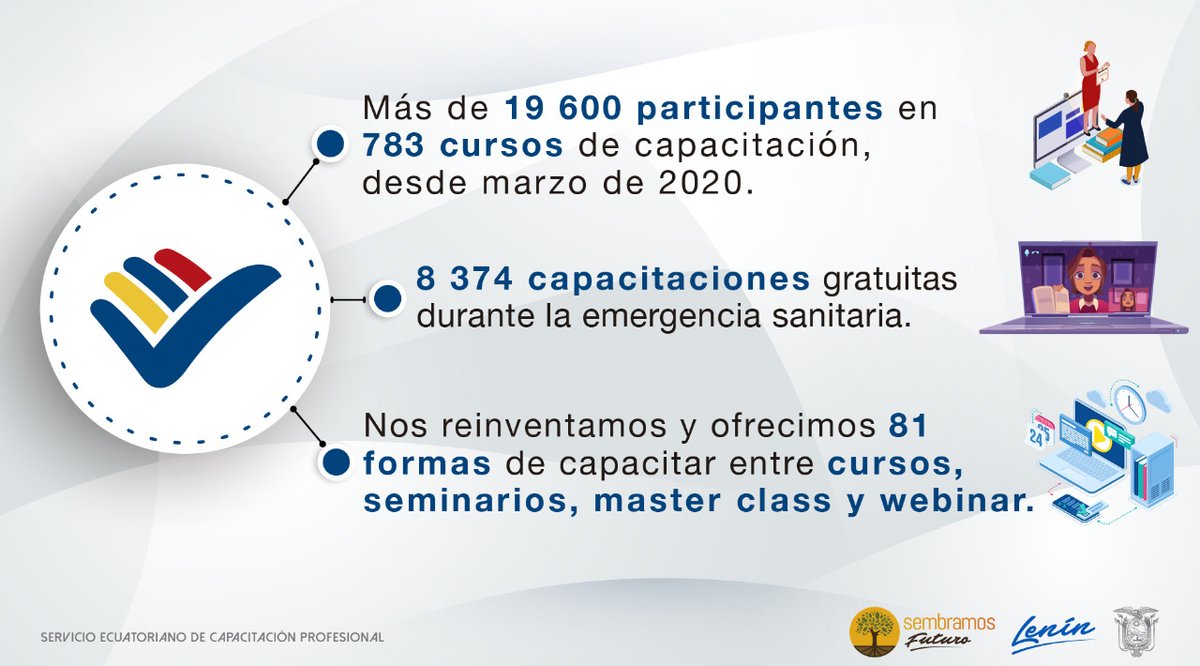 Más de 19 600 participantes en 783 cursos de capacitación, desde marzo de 2020.

8 374 capacitaciones gratuitas durante la emergencia sanitaria.

Nos reinventamos y ofrecimos 81 formas de capacitar entre cursos, seminarios, master class y webinar.

24

SERVICIO ECUATORIANO DE CAPACITACIÓN PROFESIONAL

sembramos Futuro

Lenín